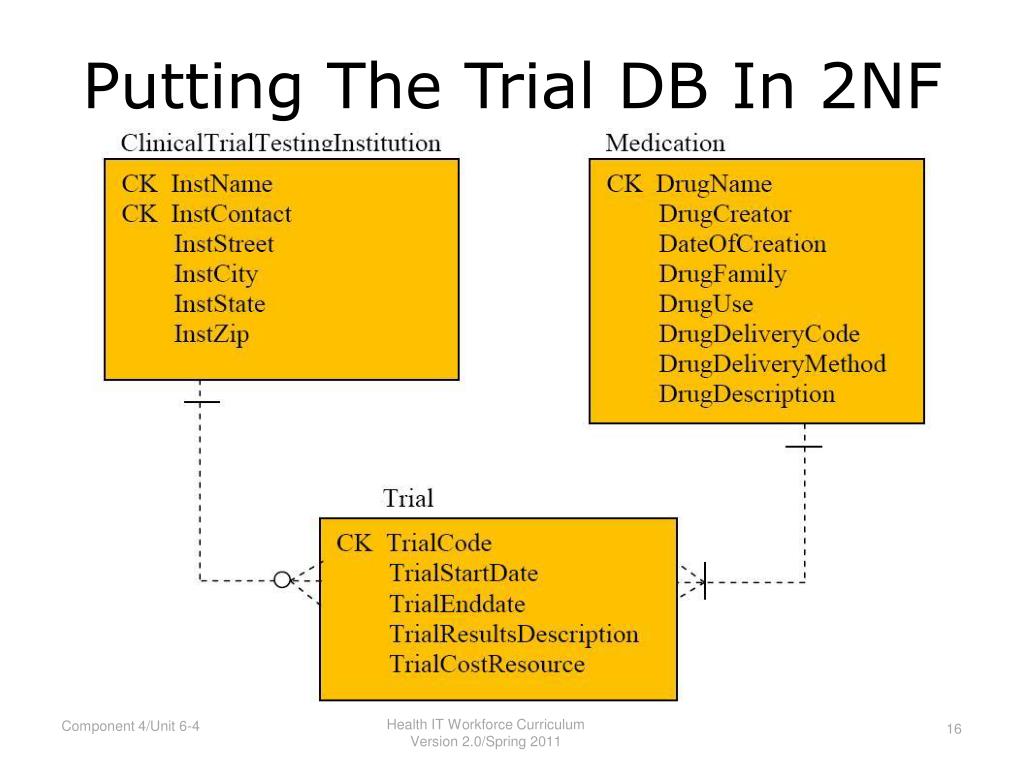 Putting The Trial DB In 2NF

ClinicalTrialTestingInstitution

CK InstName
CK InstContact
InstStreet
InstCity
InstState
InstZip

Medication

CK DrugName
DrugCreator
DateOfCreation
DrugFamily
DrugUse
DrugDeliveryCode
DrugDeliveryMethod
DrugDescription

Trial

CK TrialCode
TrialStartDate
TrialEnddate
TrialResultsDescription
TrialCostResource

Component 4/Unit 6-4

Health IT Workforce Curriculum
Version 2.0/Spring 2011

16